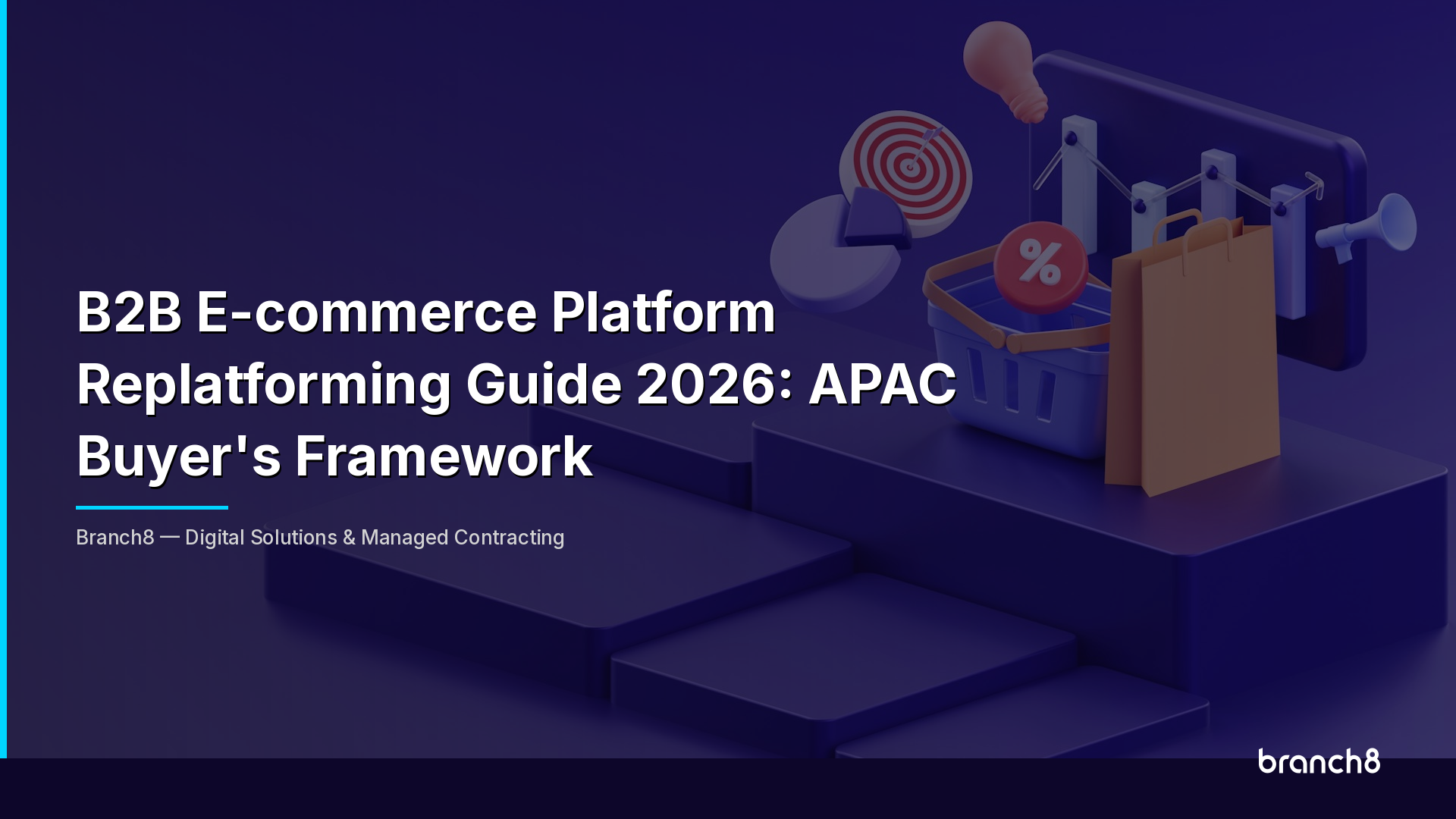 B2B E-commerce Platform Replatforming Guide 2026: APAC Buyer's Framework

Branch8 — Digital Solutions & Managed Contracting

%

branch8